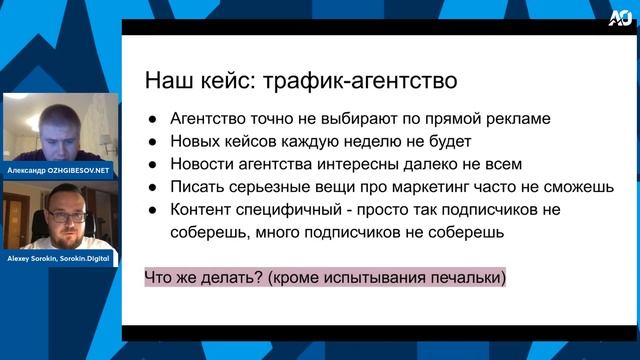 AO

Александр OZHGIBESOV.NET

Alexey Sorokin, Sorokin.Digital

Наш кейс: трафик-агентство

● Агентство точно не выбирают по прямой рекламе
● Новых кейсов каждую неделю не будет
● Новости агентства интересны далеко не всем
● Писать серьезные вещи про маркетинг часто не сможешь
● Контент специфичный - просто так подписчиков не соберешь, много подписчиков не соберешь

Что же делать? (кроме испытывания печальки)